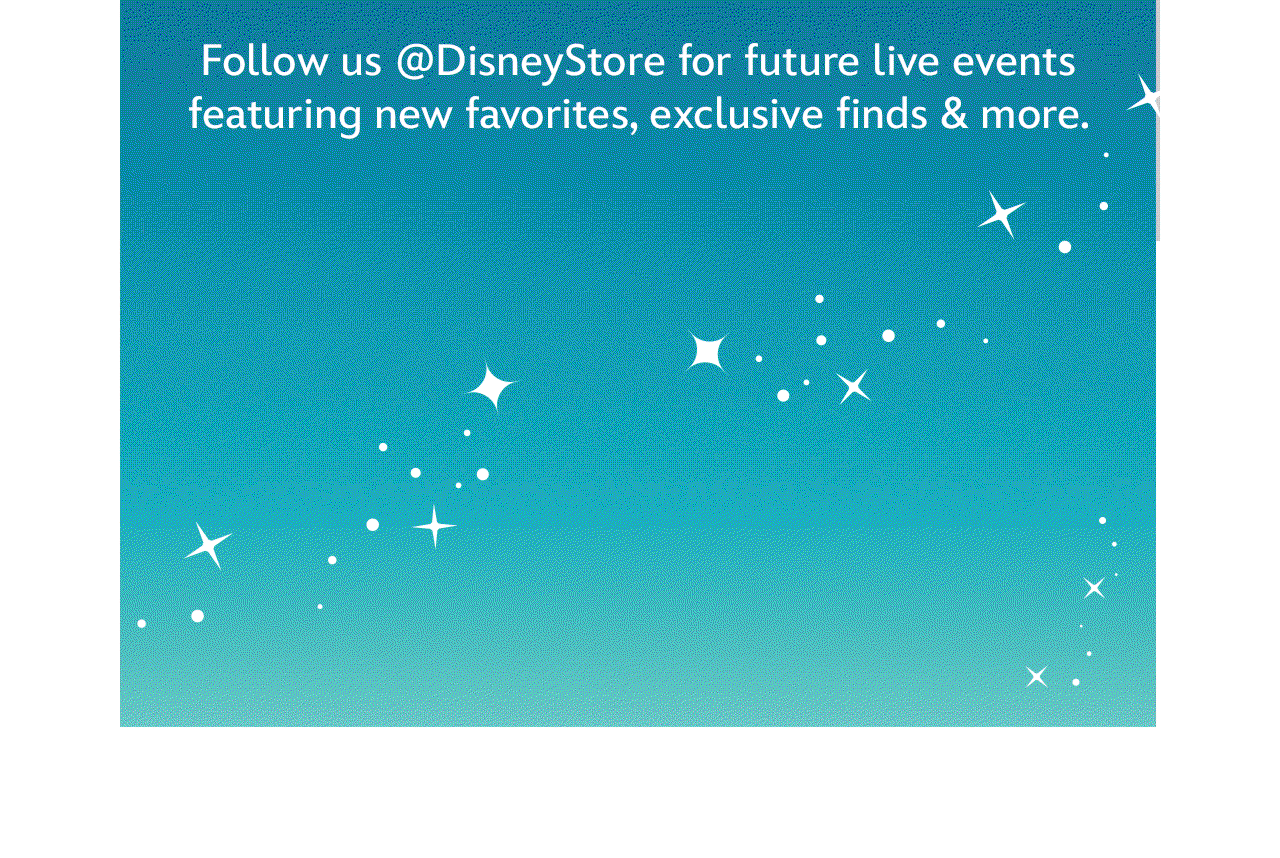 Follow us @DisneyStore for future live events featuring new favorites, exclusive finds & more.